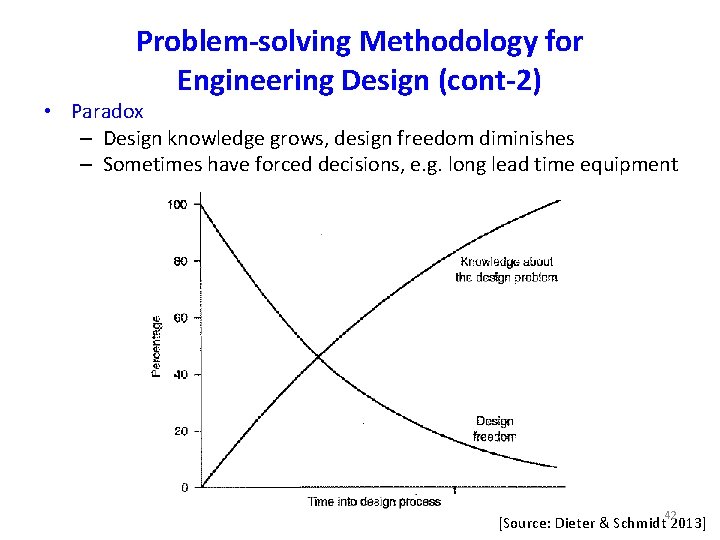 Problem-solving Methodology for Engineering Design (cont-2)

• Paradox
– Design knowledge grows, design freedom diminishes
– Sometimes have forced decisions, e.g. long lead time equipment

100
80
60
40
20
0
Percentage
Knowledge about the design problem
Design freedom
Time into design process

42

[Source: Dieter & Schmidt 2013]